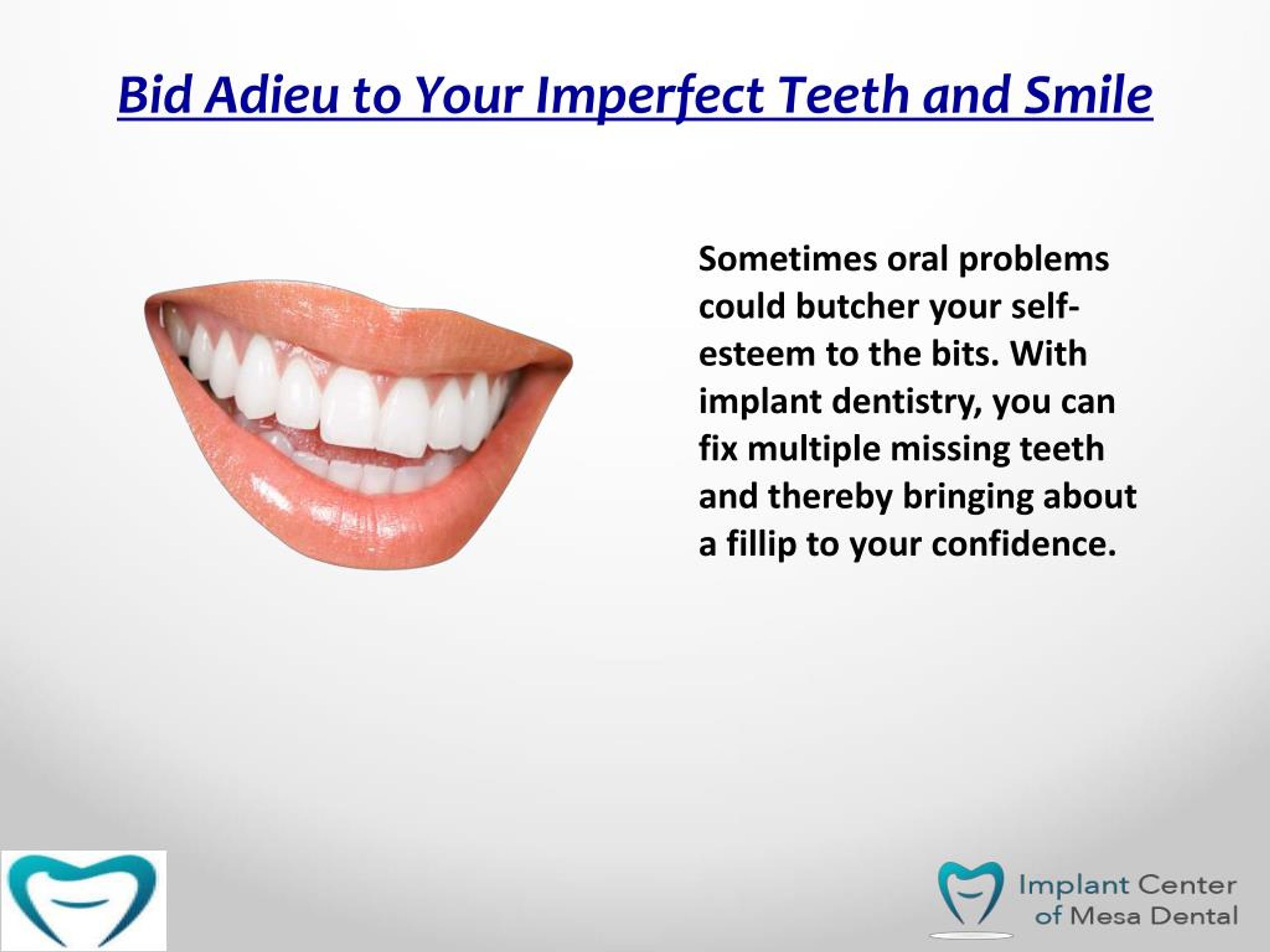 Bid Adieu to Your Imperfect Teeth and Smile

Sometimes oral problems could butcher your self-esteem to the bits. With implant dentistry, you can fix multiple missing teeth and thereby bringing about a fillip to your confidence.

Implant Center of Mesa Dental